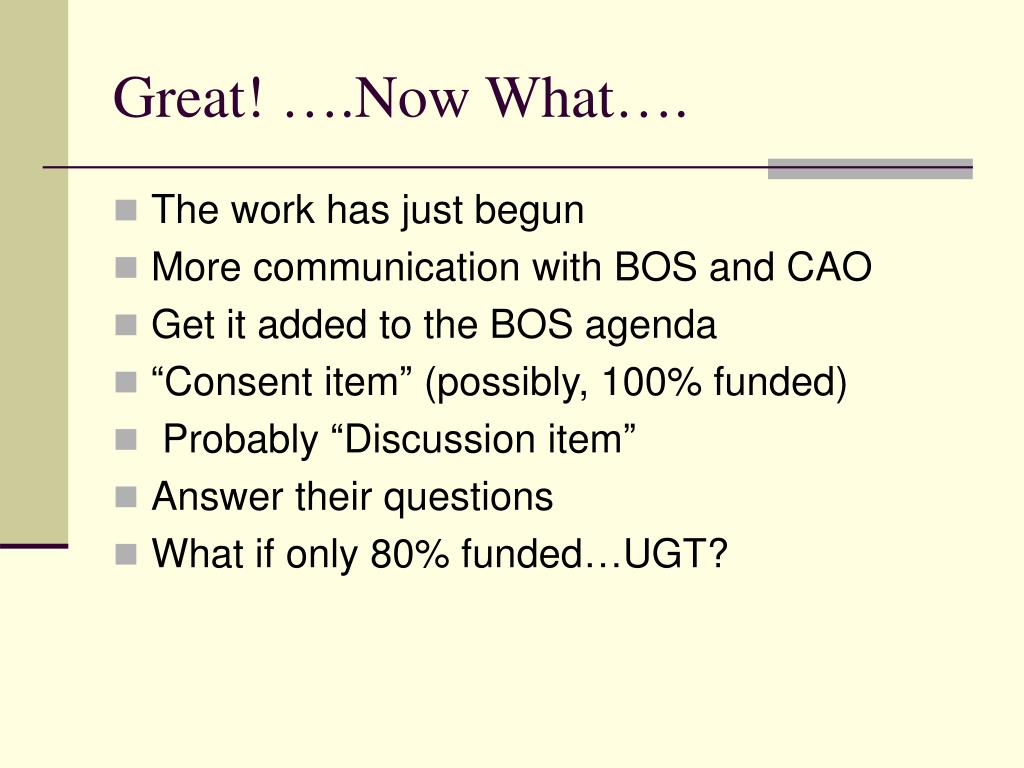 Great! ….Now What….

- The work has just begun
- More communication with BOS and CAO
- Get it added to the BOS agenda
- “Consent item” (possibly, 100% funded)
- Probably “Discussion item”
- Answer their questions
- What if only 80% funded…UGT?